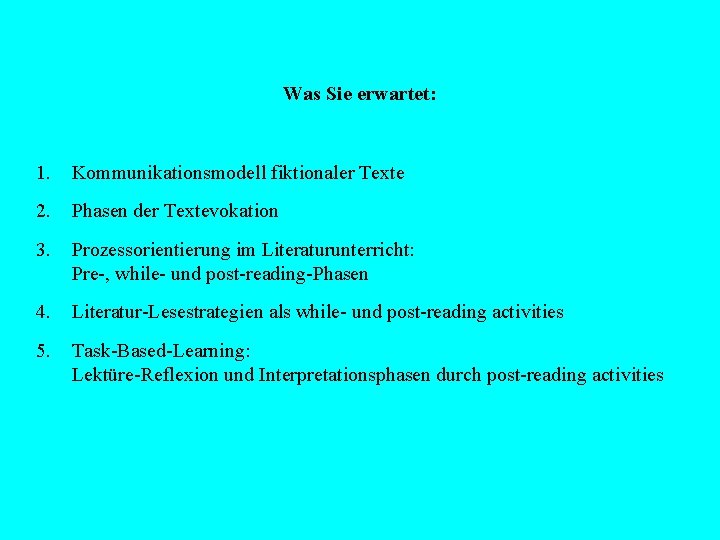 Was Sie erwartet:

1. Kommunikationsmodell fiktionaler Texte

2. Phasen der Textevokation

3. Prozessorientierung im Literaturunterricht:
Pre-, while- und post-reading-Phasen

4. Literatur-Lesestrategien als while- und post-reading activities

5. Task-Based-Learning:
Lektüre-Reflexion und Interpretationsphasen durch post-reading activities